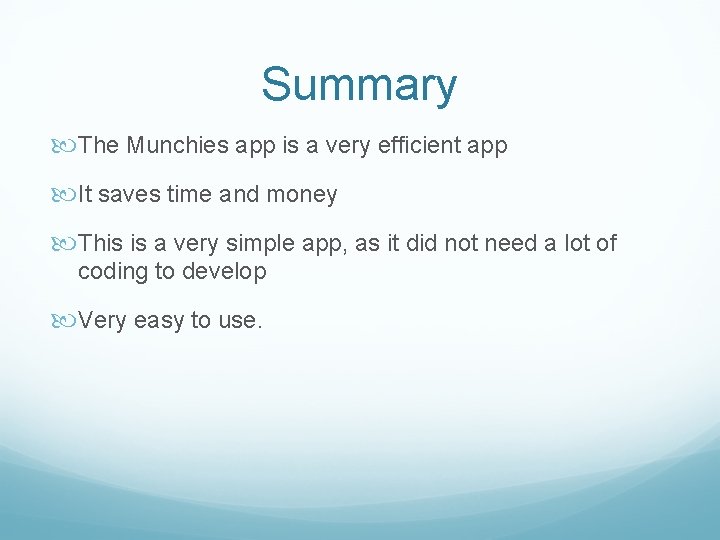 Summary

The Munchies app is a very efficient app

It saves time and money

This is a very simple app, as it did not need a lot of coding to develop

Very easy to use.